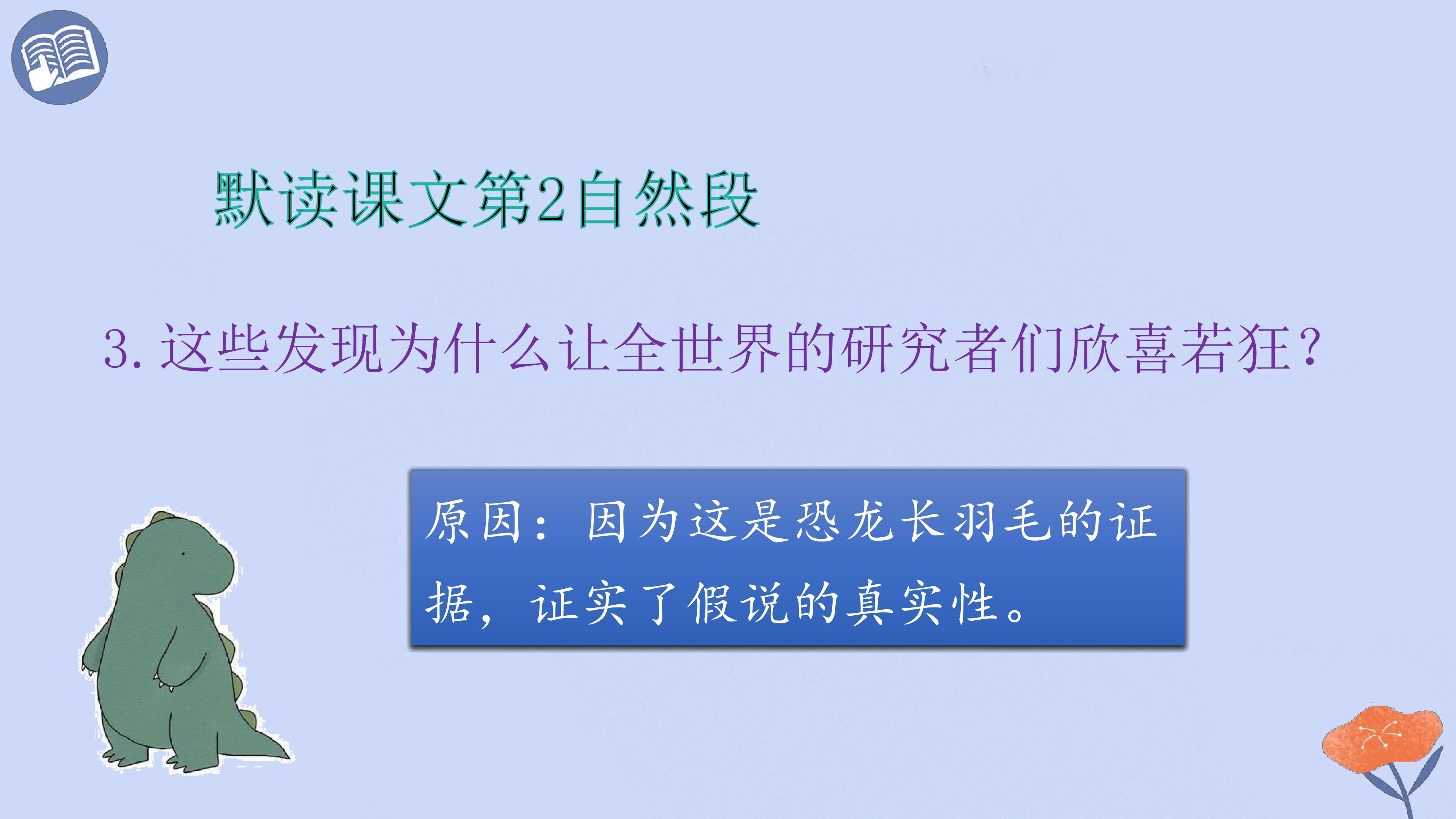 默读课文第2自然段

3.这些发现为什么让全世界的研究者们欣喜若狂？

原因：因为这是恐龙长羽毛的证据，证实了假说的真实性。